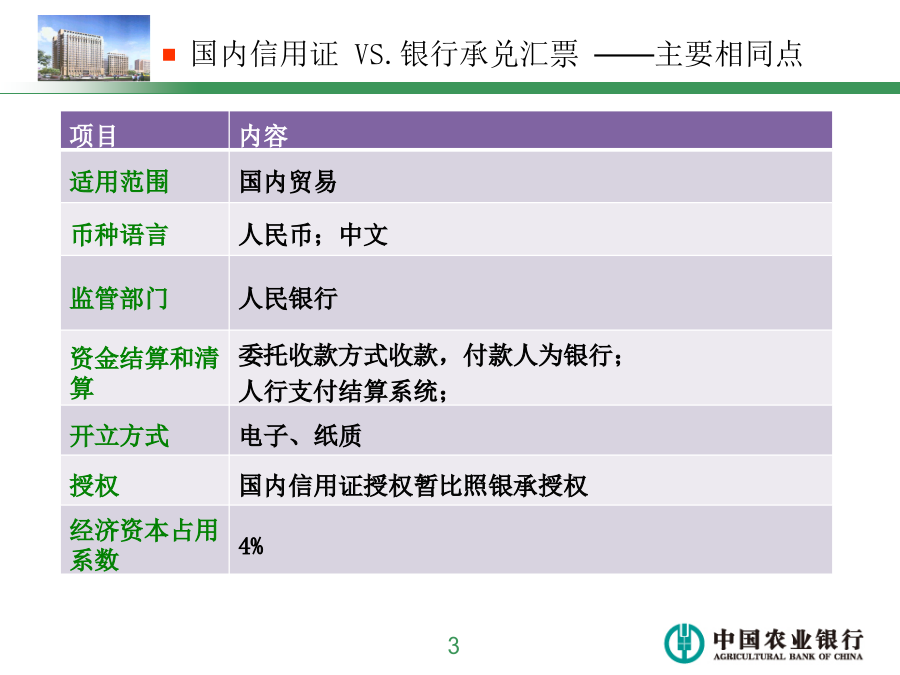 国内信用证 VS.银行承兑汇票 ——主要相同点

| 项目 | 内容 |
|---|---|
| 适用范围 | 国内贸易 |
| 币种语言 | 人民币；中文 |
| 监管部门 | 人民银行 |
| 资金结算和清算 | 委托收款方式收款，付款人为银行；人行支付结算系统； |
| 开立方式 | 电子、纸质 |
| 授权 | 国内信用证授权暂比照银承授权 |
| 经济资本占用系数 | 4% |

3

中国农业银行
AGRICULTURAL BANK OF CHINA